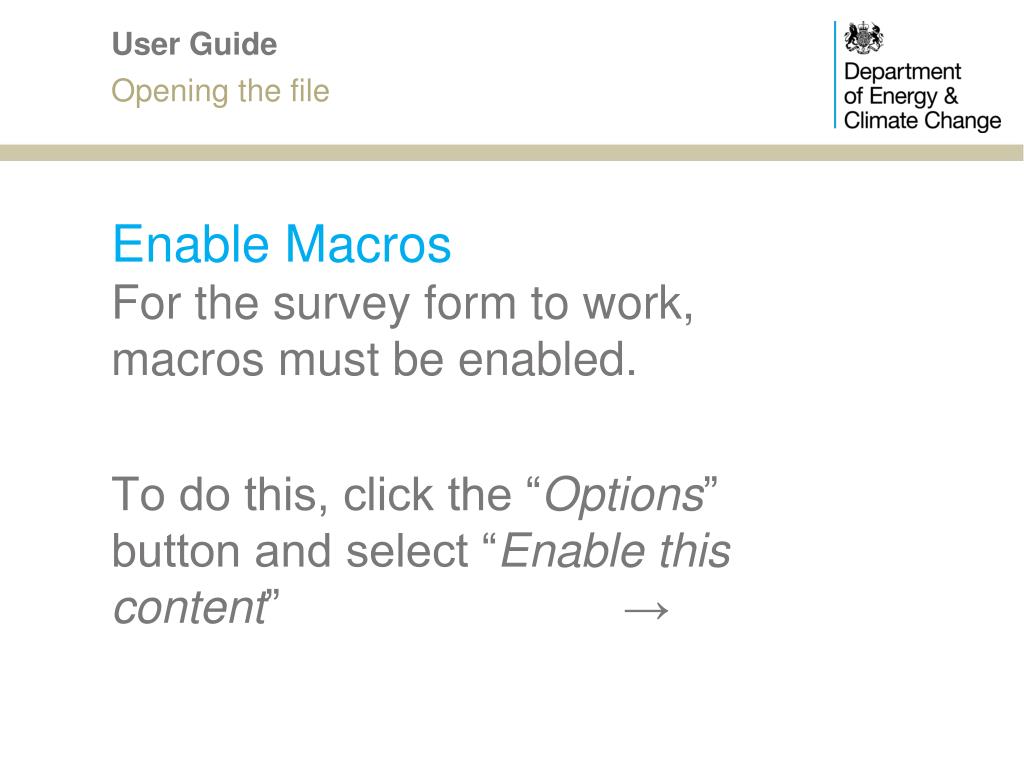 User Guide
Opening the file

Department of Energy & Climate Change

Enable Macros
For the survey form to work, macros must be enabled.

To do this, click the “Options” button and select “Enable this content” →